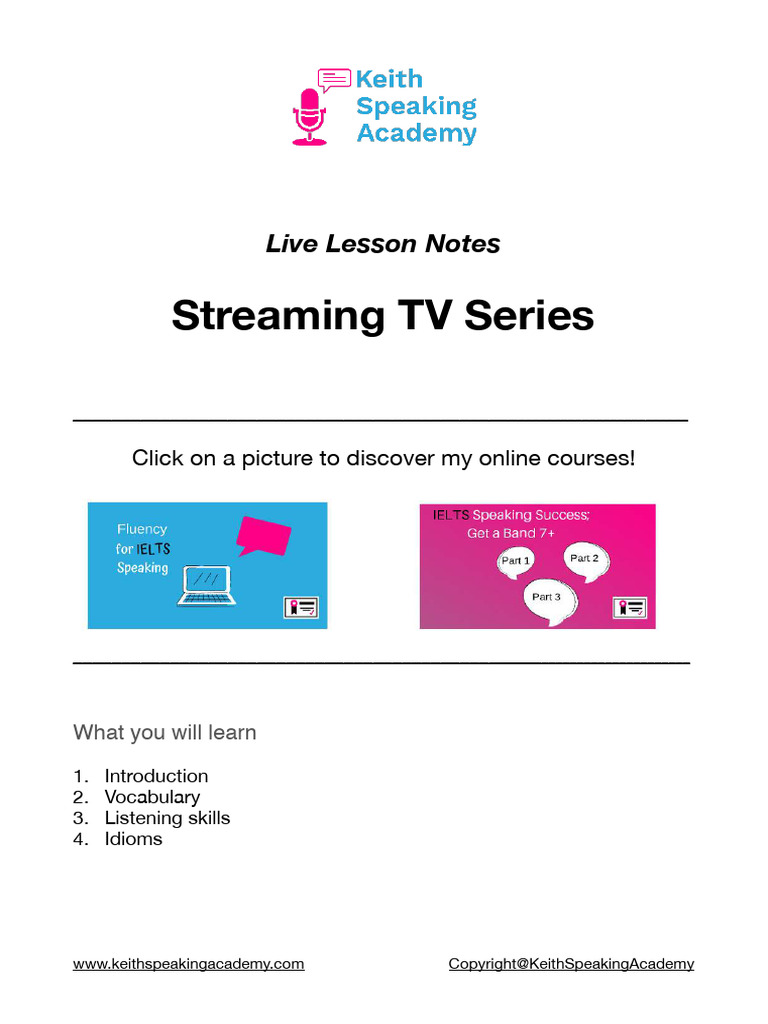 Keith Speaking Academy

Live Lesson Notes

Streaming TV Series

Click on a picture to discover my online courses!

Fluency for IELTS Speaking

IELTS Speaking Success: Get a Band 7+

Part 1

Part 2

Part 3

What you will learn

1. Introduction
2. Vocabulary
3. Listening skills
4. Idioms

www.keithspeakingacademy.com

Copyright@KeithSpeakingAcademy